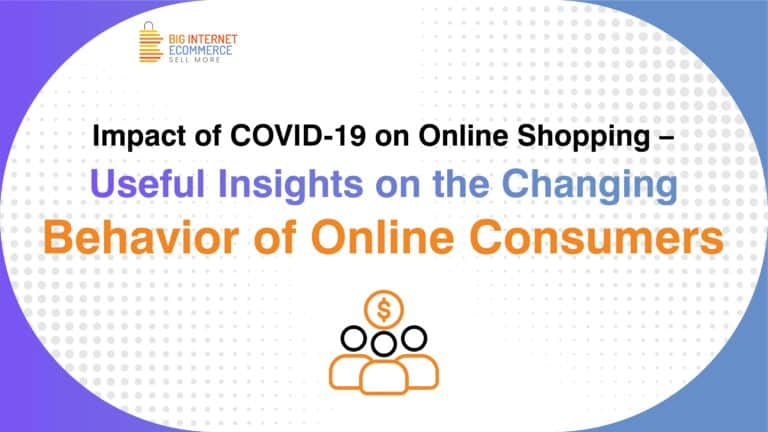 BIG INTERNET
ECOMMERCE
SELL MORE

Impact of COVID-19 on Online Shopping –
Useful Insights on the Changing
Behavior of Online Consumers

$